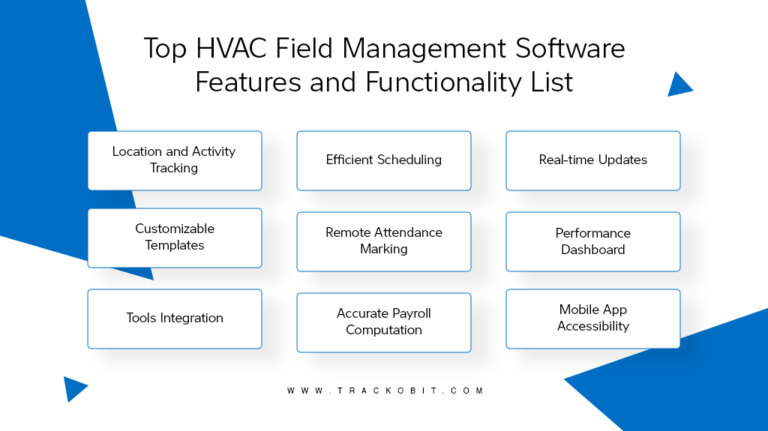 Top HVAC Field Management Software Features and Functionality List

Location and Activity Tracking

Efficient Scheduling

Real-time Updates

Customizable Templates

Remote Attendance Marking

Performance Dashboard

Tools Integration

Accurate Payroll Computation

Mobile App Accessibility

WWW.TRACKOBIT.COM